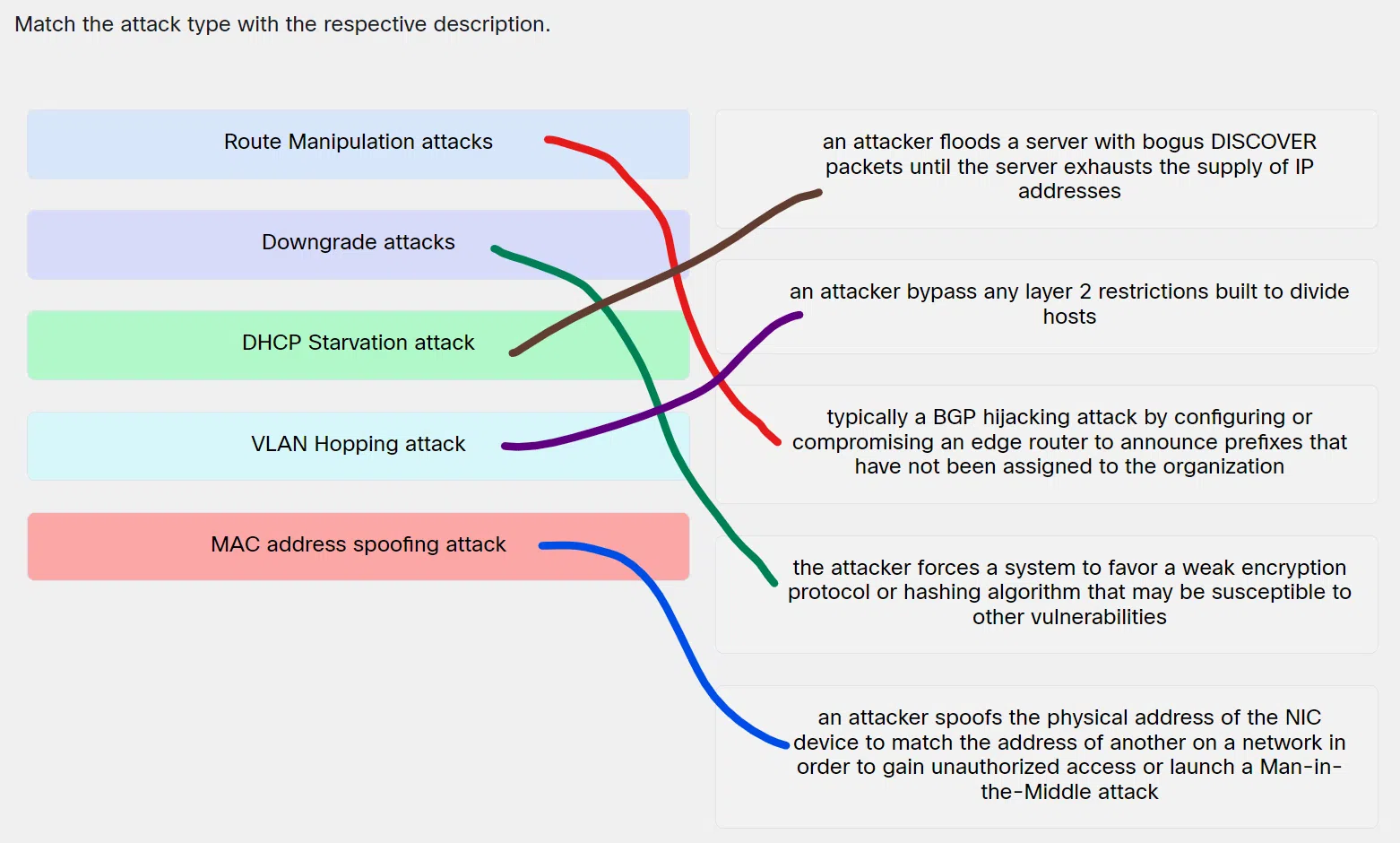 Match the attack type with the respective description.

Route Manipulation attacks

Downgrade attacks

DHCP Starvation attack

VLAN Hopping attack

MAC address spoofing attack

an attacker floods a server with bogus DISCOVER packets until the server exhausts the supply of IP addresses

an attacker bypass any layer 2 restrictions built to divide hosts

typically a BGP hijacking attack by configuring or compromising an edge router to announce prefixes that have not been assigned to the organization

the attacker forces a system to favor a weak encryption protocol or hashing algorithm that may be susceptible to other vulnerabilities

an attacker spoofs the physical address of the NIC device to match the address of another on a network in order to gain unauthorized access or launch a Man-in-the-Middle attack